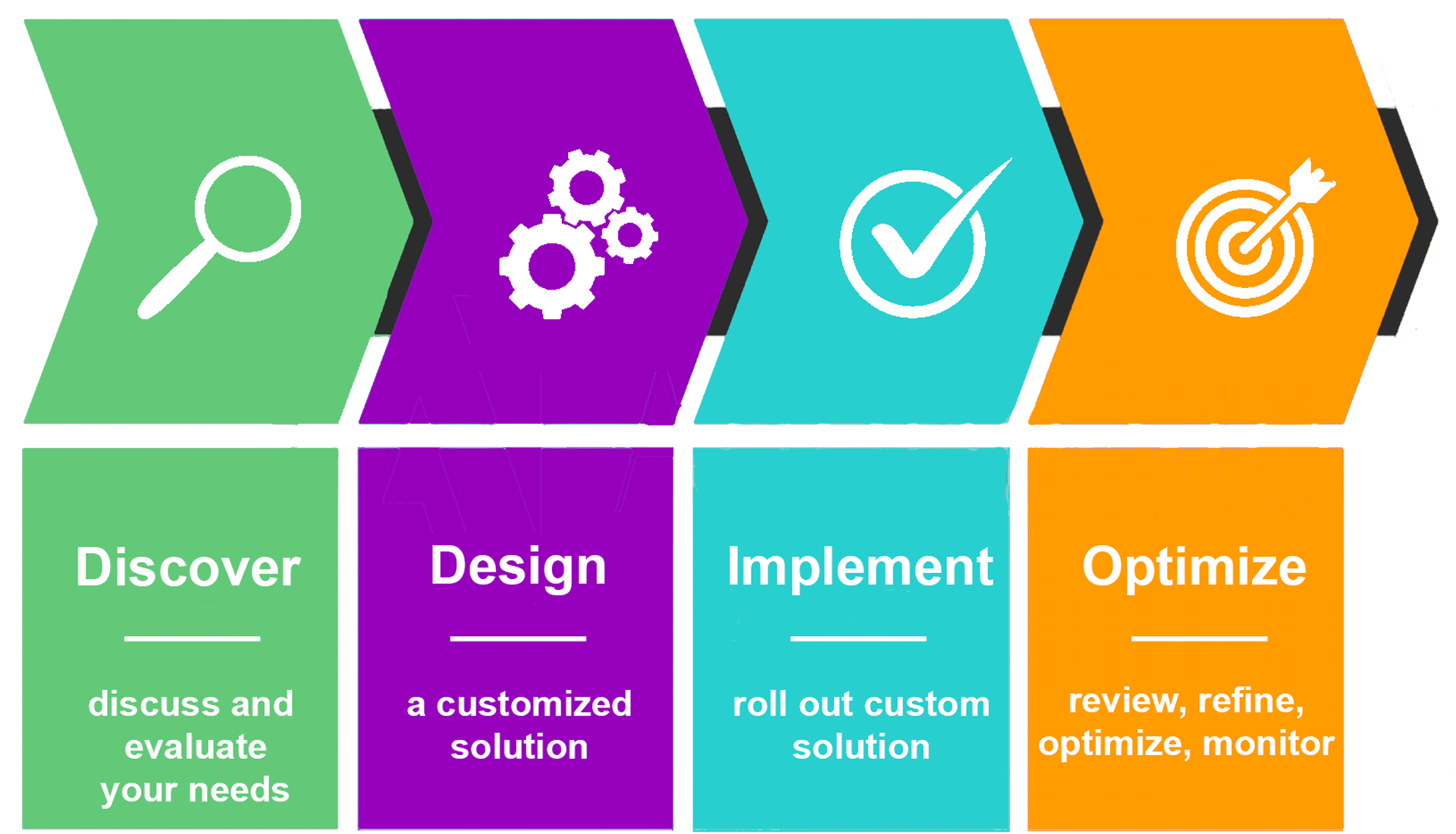 Discover

discuss and evaluate your needs

Design

a customized solution

Implement

roll out custom solution

Optimize

review, refine, optimize, monitor